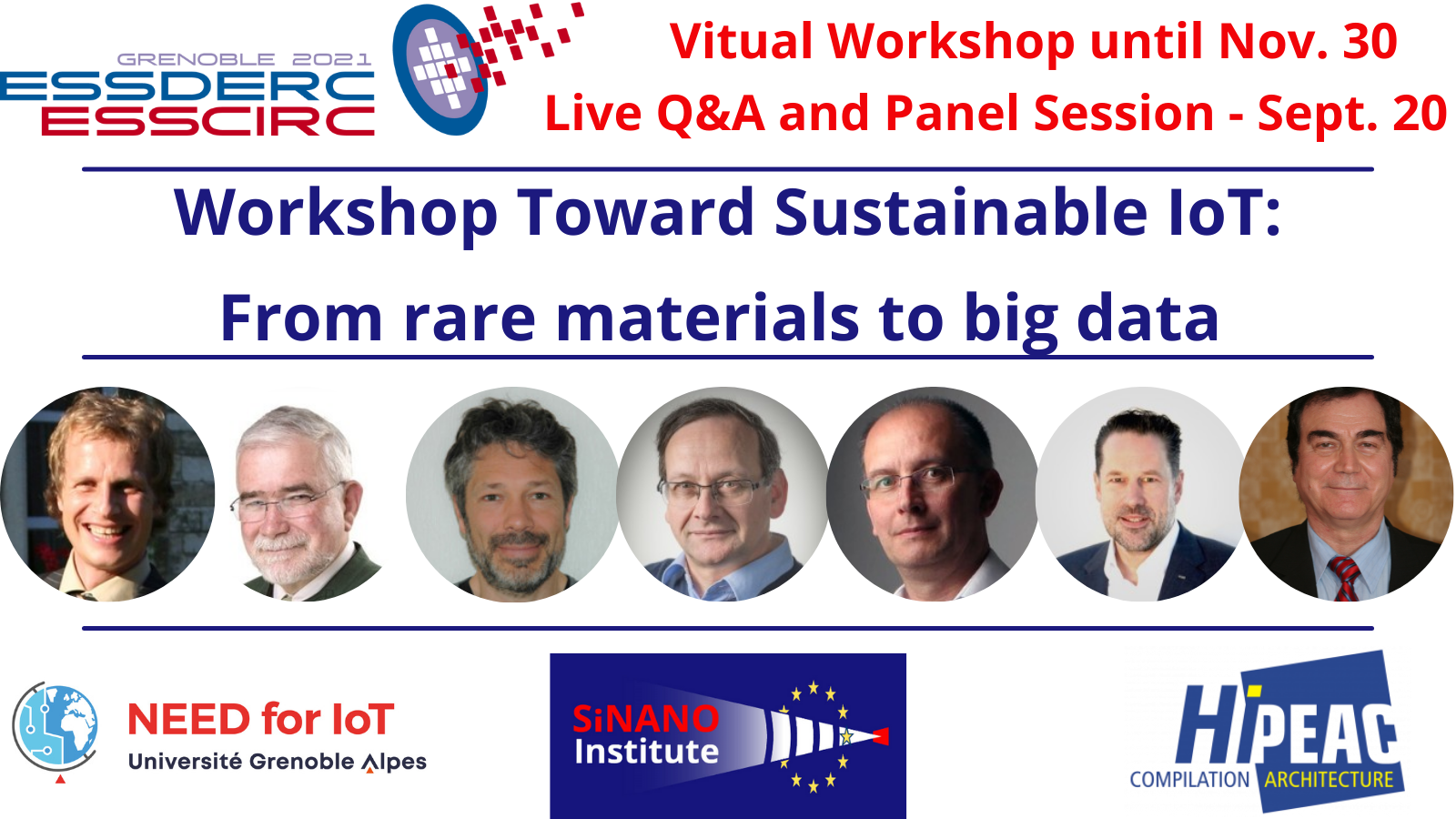 GRENOBLE 2021
ESSDERC
ESSCIRC

Vitual Workshop until Nov. 30
Live Q&A and Panel Session - Sept. 20

Workshop Toward Sustainable IoT:
From rare materials to big data

NEED for IoT
Université Grenoble Alpes

SiNANO Institute

HiPEAC
COMPILATION ARCHITECTURE